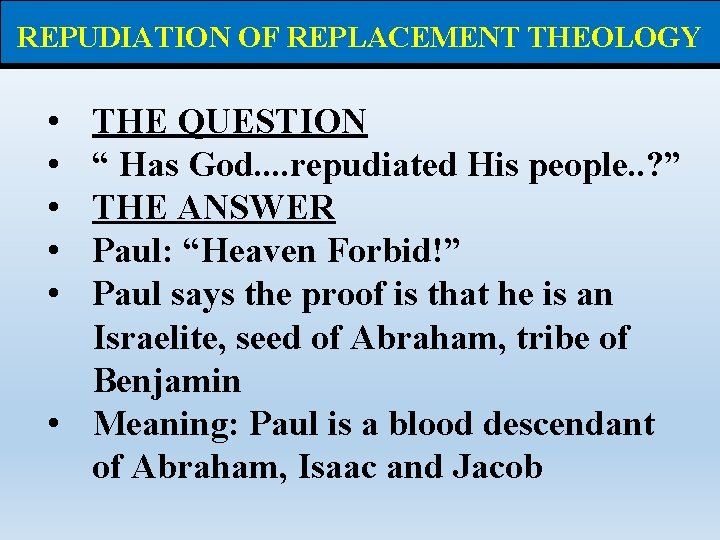 REPUDIATION OF REPLACEMENT THEOLOGY

• THE QUESTION
• “ Has God....repudiated His people..?”
• THE ANSWER
• Paul: “Heaven Forbid!”
• Paul says the proof is that he is an Israelite, seed of Abraham, tribe of Benjamin
• Meaning: Paul is a blood descendant of Abraham, Isaac and Jacob